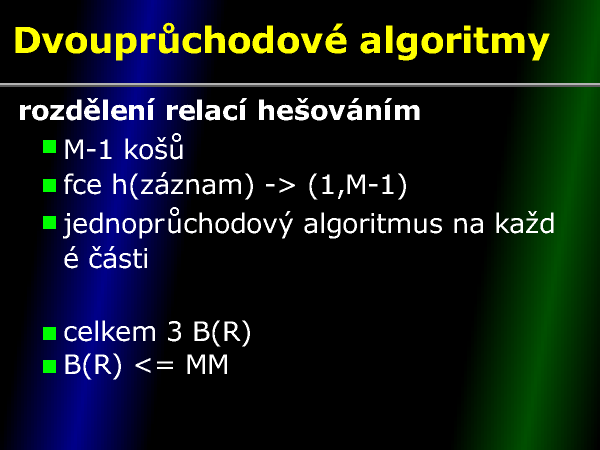 Dvouprůchodové algoritmy

rozdělení relací hešováním

M-1 košů

fce h(záznam) -> (1,M-1)

jednoprůchodový algoritmus na každ é části

celkem 3 B(R)

B(R) <= MM